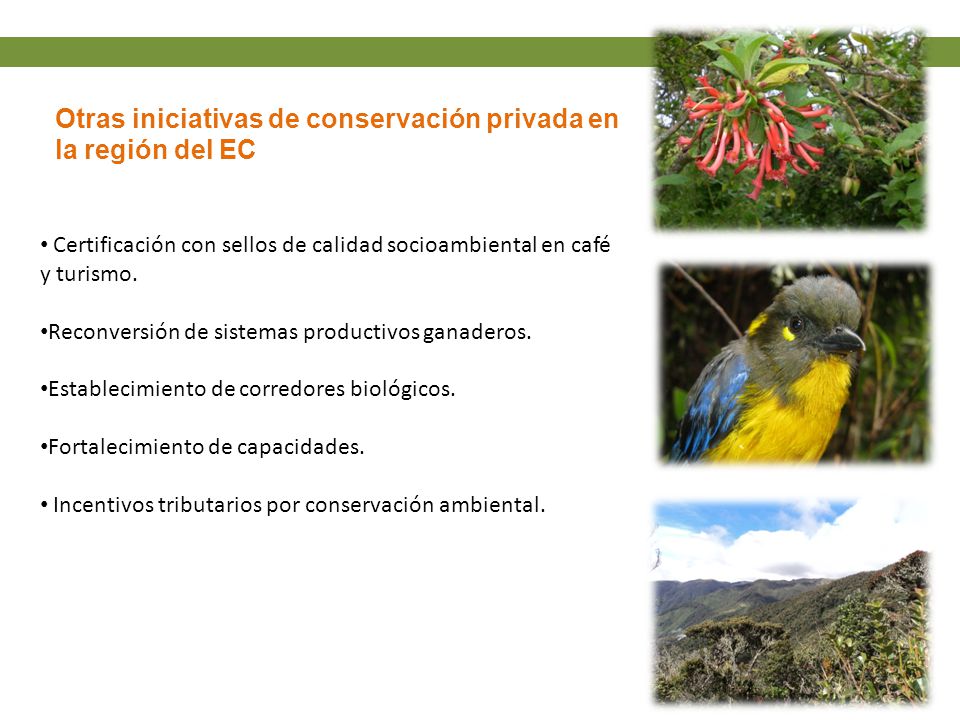 Otras iniciativas de conservación privada en la región del EC

• Certificación con sellos de calidad socioambiental en café y turismo.

•Reconversión de sistemas productivos ganaderos.

•Establecimiento de corredores biológicos.

•Fortalecimiento de capacidades.

• Incentivos tributarios por conservación ambiental.